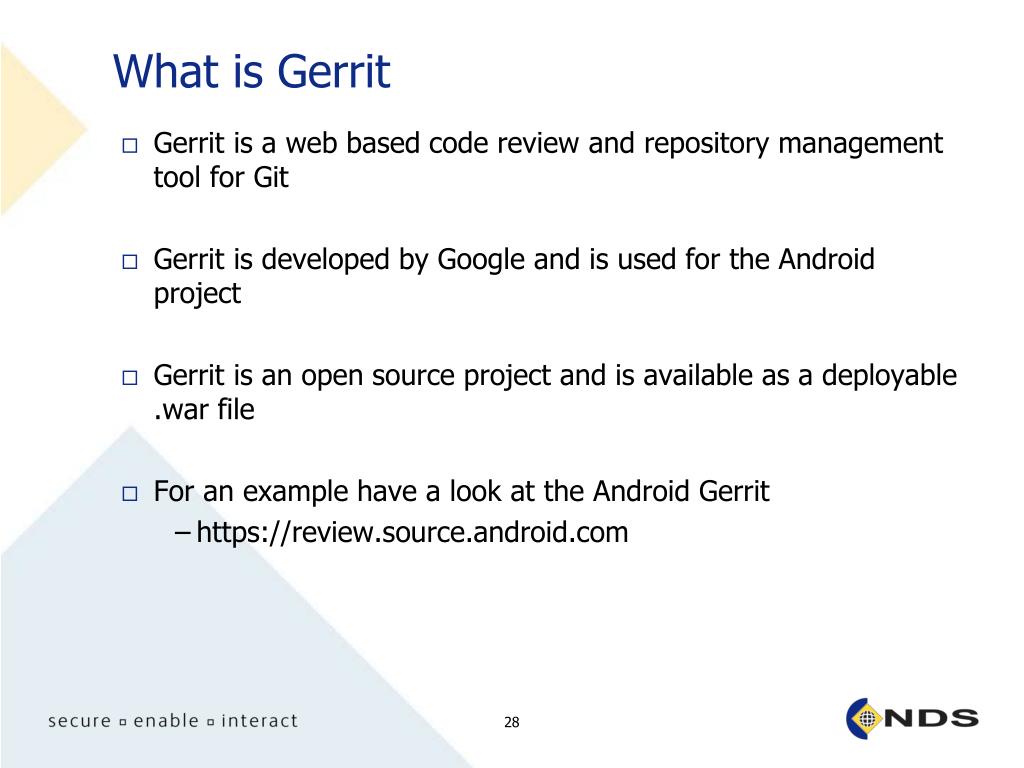 What is Gerrit

□ Gerrit is a web based code review and repository management tool for Git

□ Gerrit is developed by Google and is used for the Android project

□ Gerrit is an open source project and is available as a deployable .war file

□ For an example have a look at the Android Gerrit
– https://review.source.android.com

secure ▫ enable ▫ interact

28

NDS